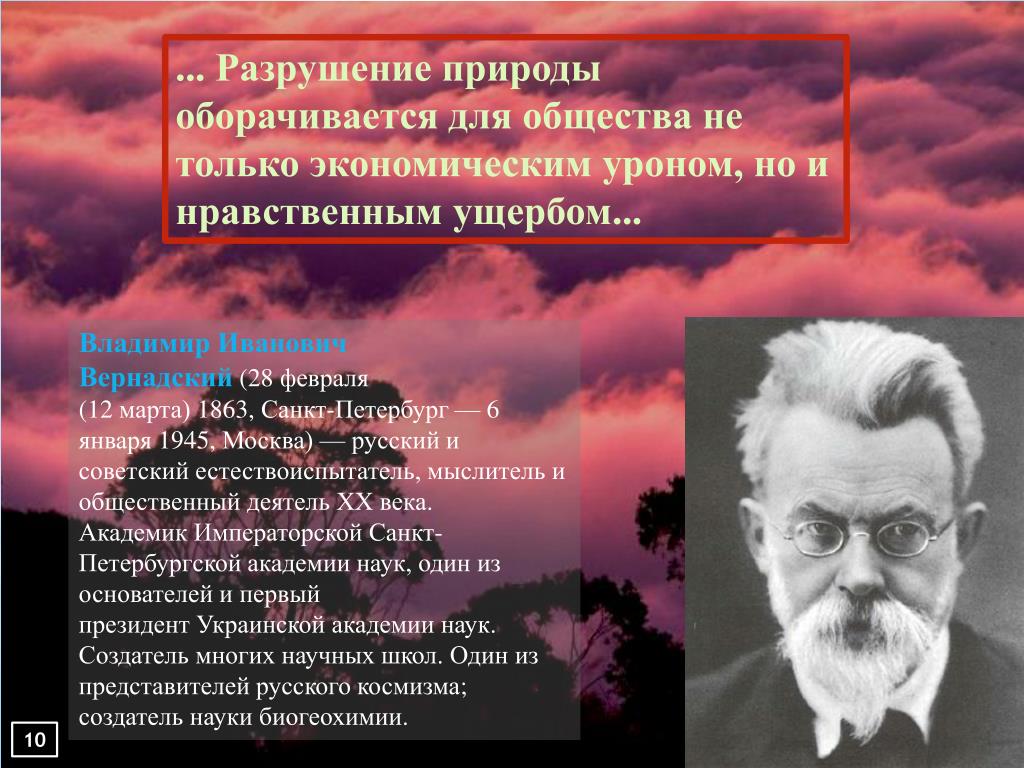 ... Разрушение природы оборачивается для общества не только экономическим уроном, но и нравственным ущербом...

Владимир Иванович Вернадский (28 февраля (12 марта) 1863, Санкт-Петербург — 6 января 1945, Москва) — русский и советский естествоиспытатель, мыслитель и общественный деятель XX века. Академик Императорской Санкт-Петербургской академии наук, один из основателей и первый президент Украинской академии наук. Создатель многих научных школ. Один из представителей русского космизма; создатель науки биогеохимии.

10